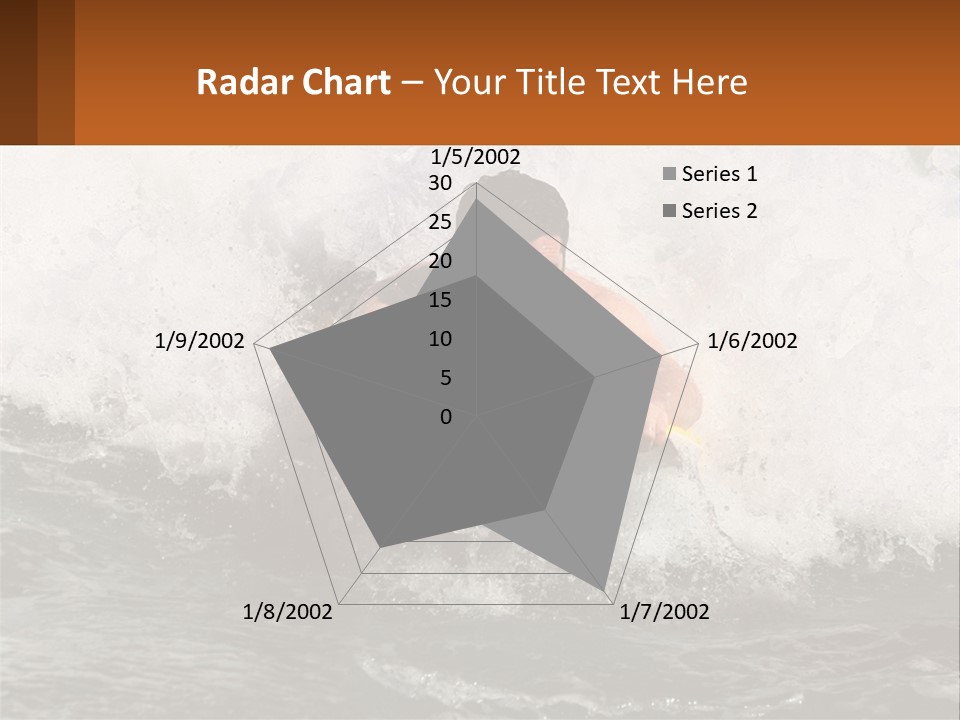 Radar Chart – Your Title Text Here

1/5/2002
30
25
20
15
10
5
0
1/6/2002
1/7/2002
1/8/2002
1/9/2002

Series 1
Series 2